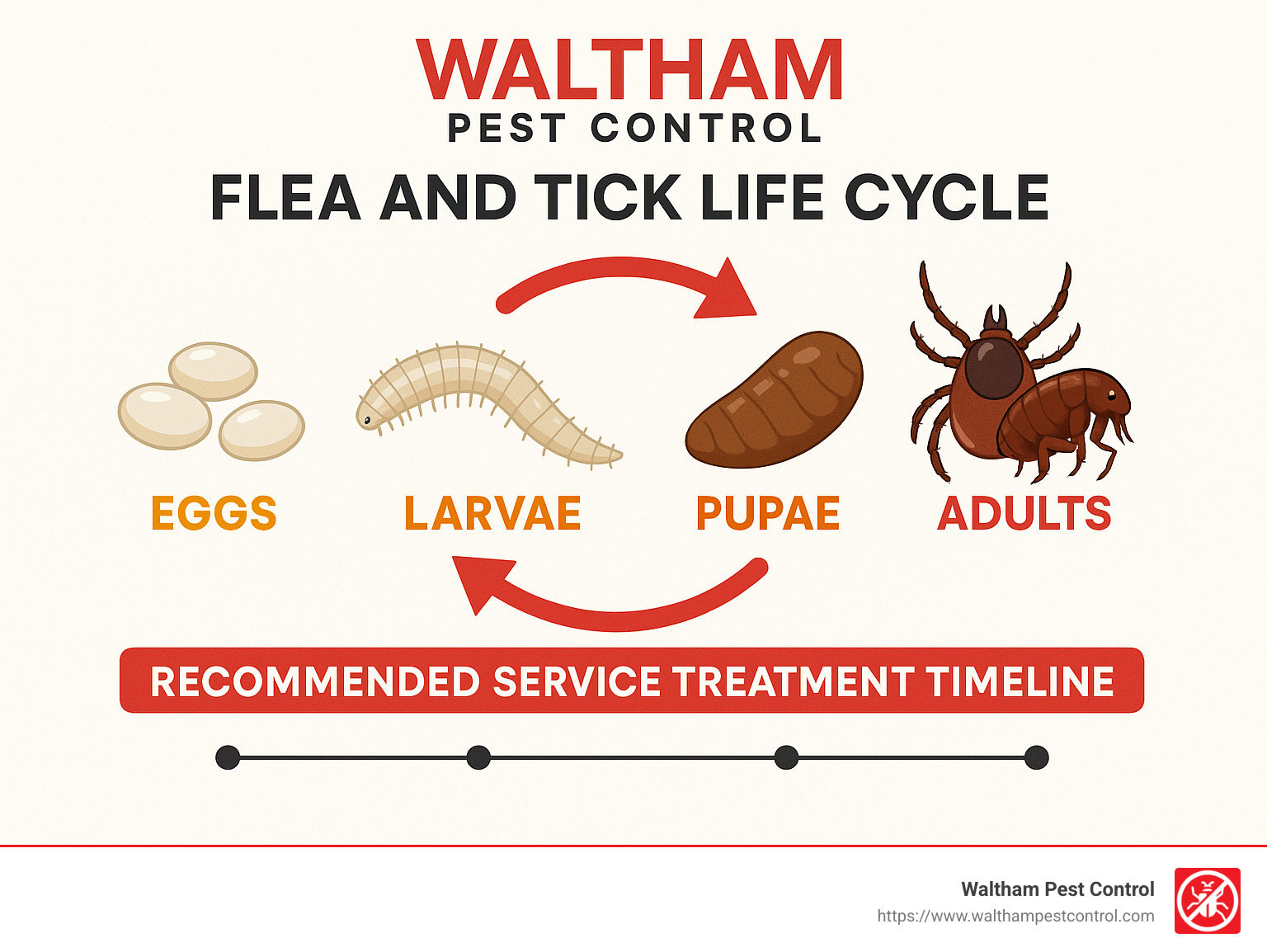 WALTHAM
PEST CONTROL

FLEA AND TICK LIFE CYCLE

EGGS

LARVAE

PUPAE

ADULTS

RECOMMENDED SERVICE TREATMENT TIMELINE

Waltham Pest Control
https://www.walthampestcontrol.com